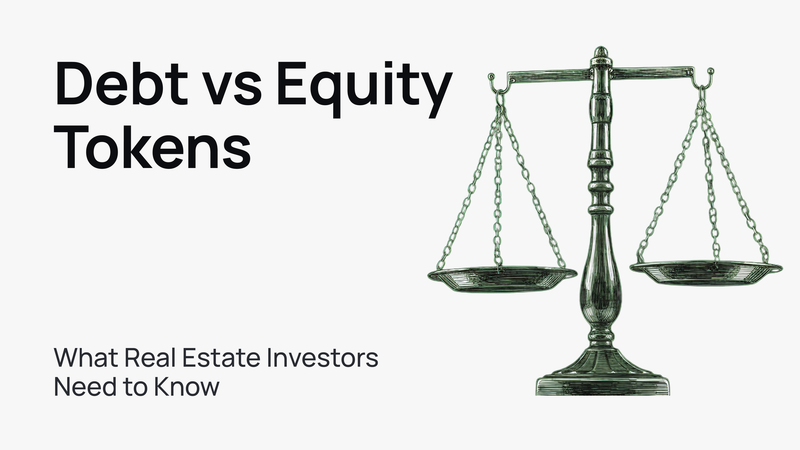 Debt vs Equity Tokens

What Real Estate Investors Need to Know